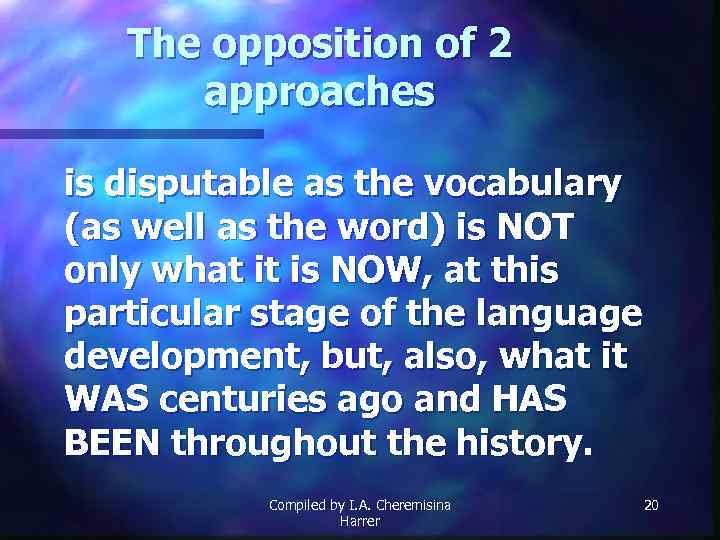 The opposition of 2 approaches

is disputable as the vocabulary (as well as the word) is NOT only what it is NOW, at this particular stage of the language development, but, also, what it WAS centuries ago and HAS BEEN throughout the history.

Compiled by I.A. Cheremisina Harrer

20